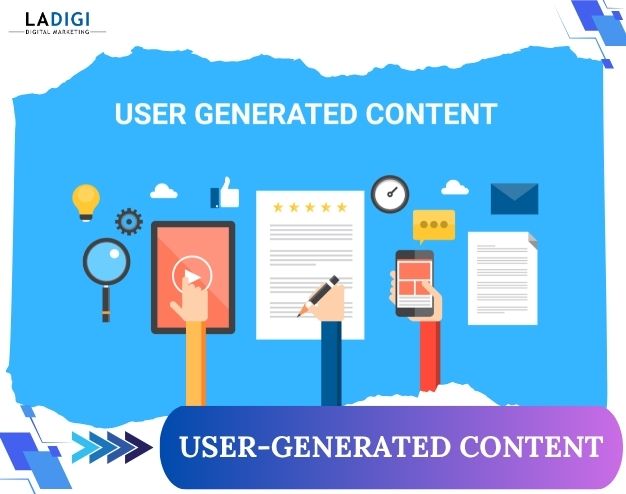 LADIGI
DIGITAL MARKETING

USER GENERATED CONTENT

USER-GENERATED CONTENT